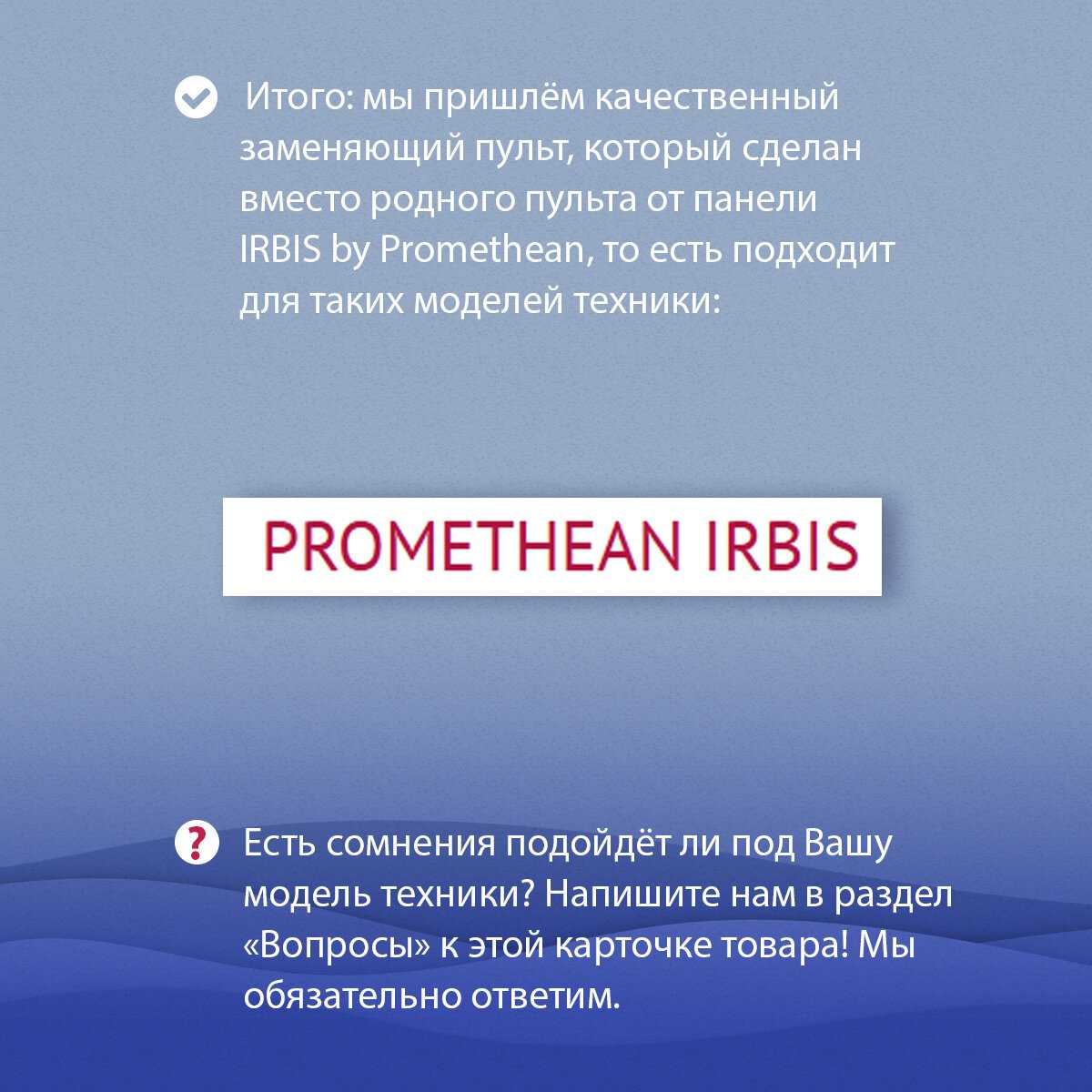 Итого: мы пришлём качественный заменяющий пульт, который сделан вместо родного пульта от панели IRBIS by Promethean, то есть подходит для таких моделей техники:

PROMETHEAN IRBIS

Есть сомнения подойдёт ли под Вашу модель техники? Напишите нам в раздел «Вопросы» к этой карточке товара! Мы обязательно ответим.